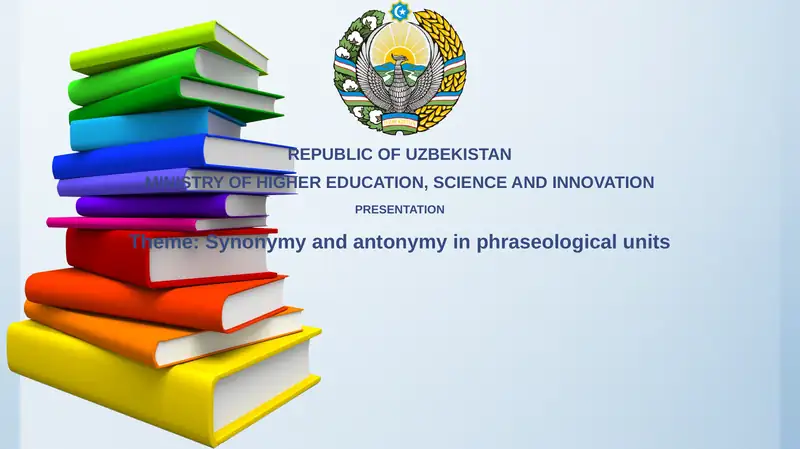 REPUBLIC OF UZBEKISTAN
MINISTRY OF HIGHER EDUCATION, SCIENCE AND INNOVATION
PRESENTATION
Theme: Synonymy and antonymy in phraseological units